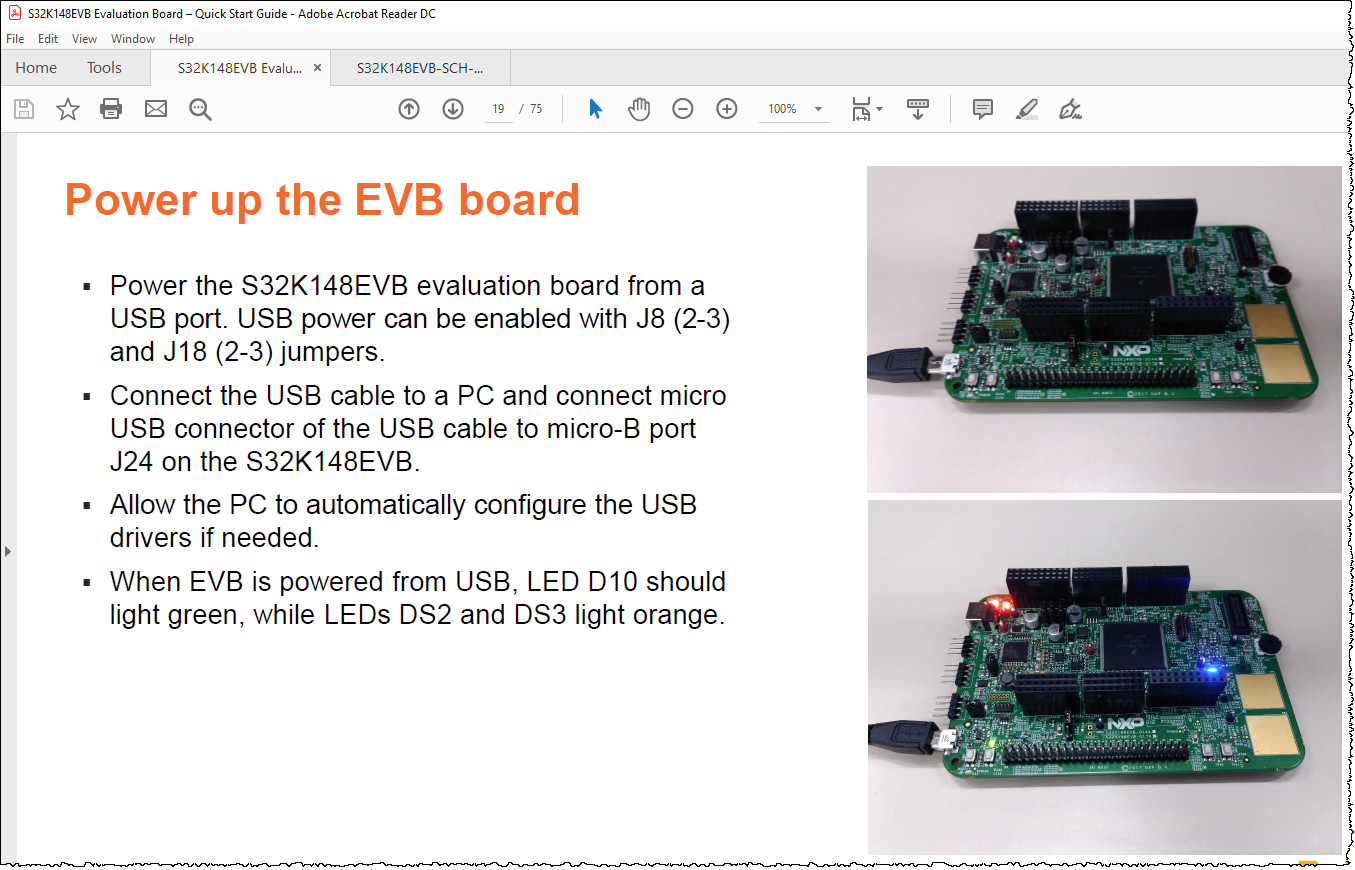 S32K148EVB Evaluation Board – Quick Start Guide - Adobe Acrobat Reader DC

File Edit View Window Help

Home Tools S32K148EVB Evalu... × S32K148EVB-SCH-...

19 / 75 100%

Power up the EVB board

▪ Power the S32K148EVB evaluation board from a USB port. USB power can be enabled with J8 (2-3) and J18 (2-3) jumpers.

▪ Connect the USB cable to a PC and connect micro USB connector of the USB cable to micro-B port J24 on the S32K148EVB.

▪ Allow the PC to automatically configure the USB drivers if needed.

▪ When EVB is powered from USB, LED D10 should light green, while LEDs DS2 and DS3 light orange.

NXP

NXP